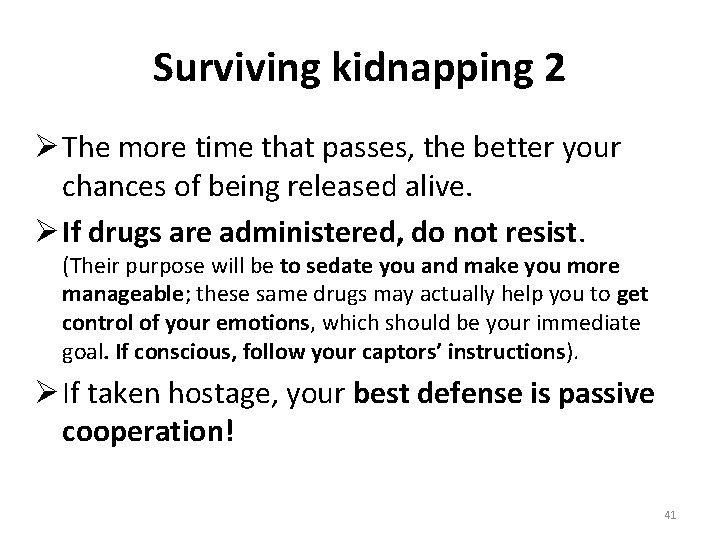 Surviving kidnapping 2

➢ The more time that passes, the better your chances of being released alive.

➢ If drugs are administered, do not resist. (Their purpose will be to sedate you and make you more manageable; these same drugs may actually help you to get control of your emotions, which should be your immediate goal. If conscious, follow your captors' instructions).

➢ If taken hostage, your best defense is passive cooperation!

41